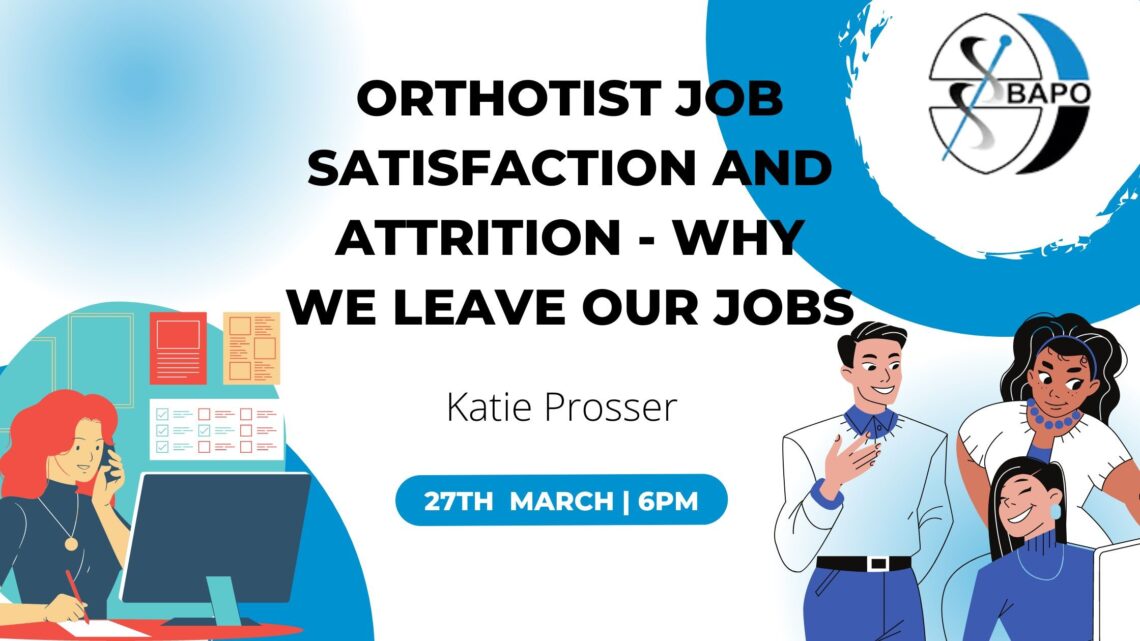 BAPO

ORTHOTIST JOB SATISFACTION AND ATTRITION - WHY WE LEAVE OUR JOBS

Katie Prosser

27TH MARCH | 6PM